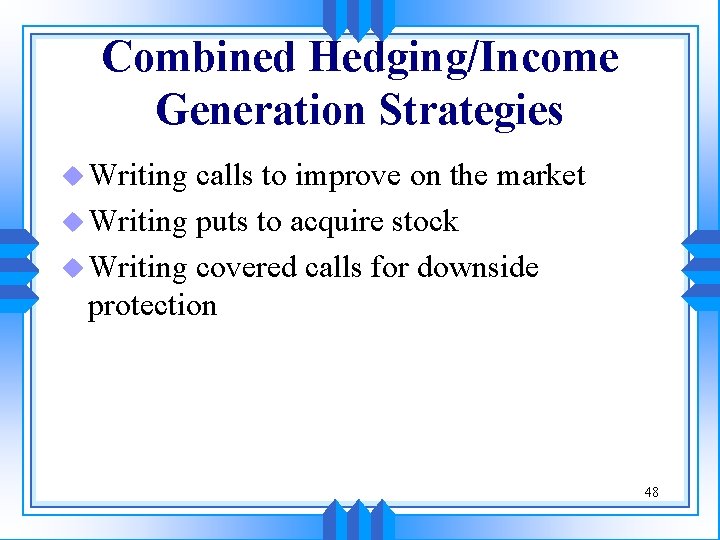 Combined Hedging/Income Generation Strategies

Writing calls to improve on the market

Writing puts to acquire stock

Writing covered calls for downside protection

48